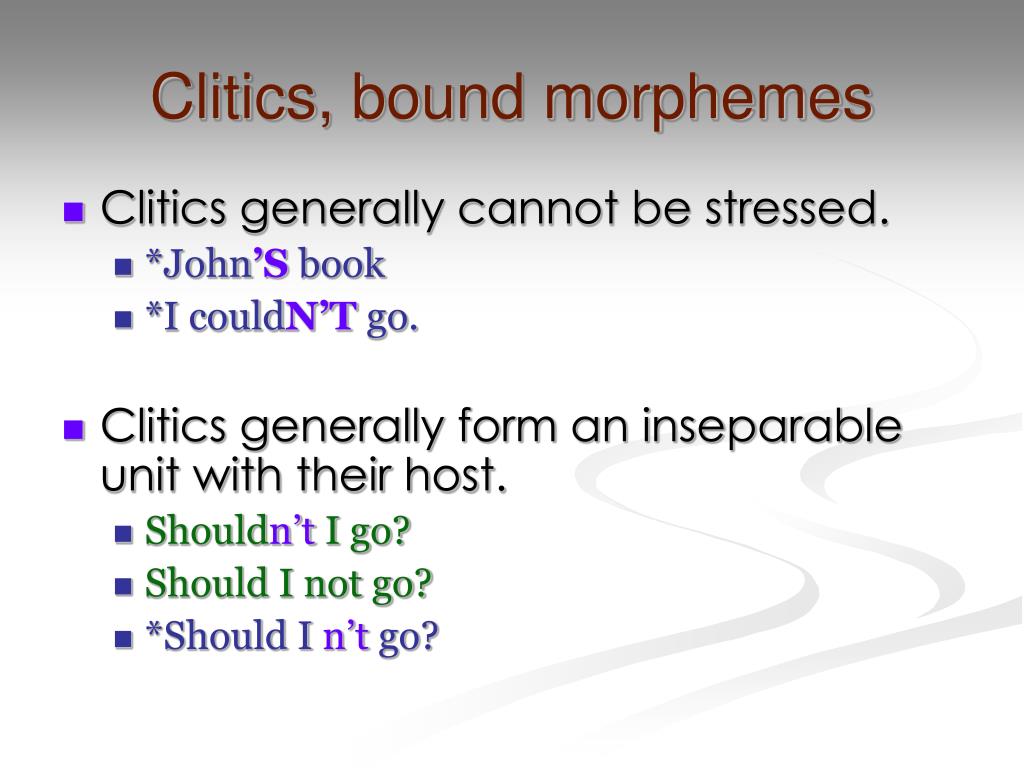 Clitics, bound morphemes

Clitics generally cannot be stressed.
*John'S book
*I couldN'T go.

Clitics generally form an inseparable unit with their host.
Shouldn't I go?
Should I not go?
*Should I n't go?